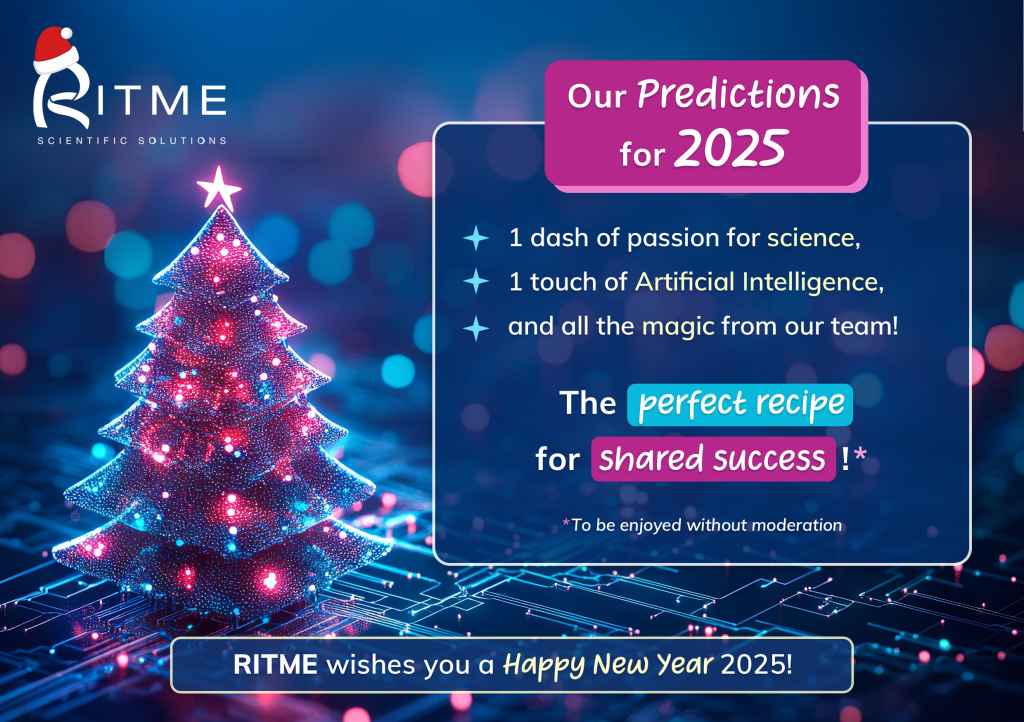 RITME
SCIENTIFIC SOLUTIONS

Our Predictions for 2025

1 dash of passion for science,
1 touch of Artificial Intelligence,
and all the magic from our team!

The perfect recipe for shared success !*

*To be enjoyed without moderation

RITME wishes you a Happy New Year 2025!